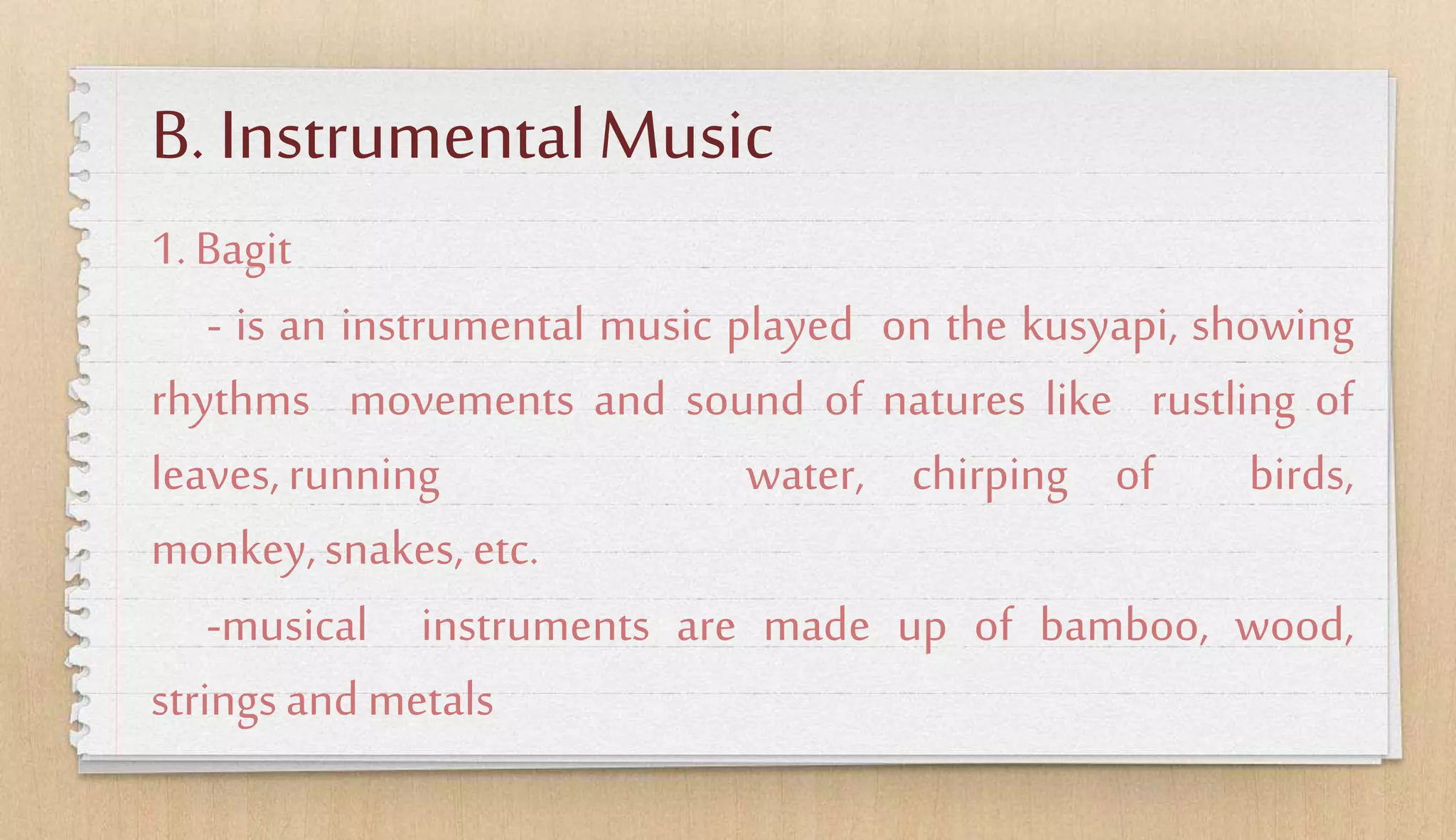 B. Instrumental Music

1. Bagit

- is an instrumental music played on the kusyapi, showing rhythms movements and sound of natures like rustling of leaves, running water, chirping of birds, monkey, snakes, etc.

-musical instruments are made up of bamboo, wood, strings and metals